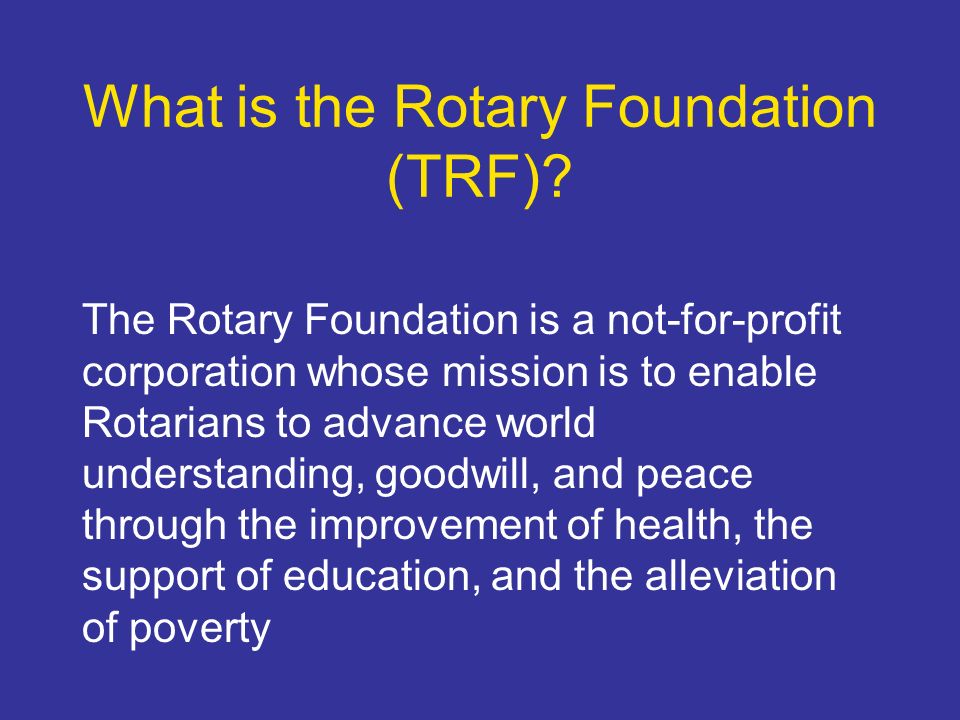 What is the Rotary Foundation (TRF)?

The Rotary Foundation is a not-for-profit corporation whose mission is to enable Rotarians to advance world understanding, goodwill, and peace through the improvement of health, the support of education, and the alleviation of poverty